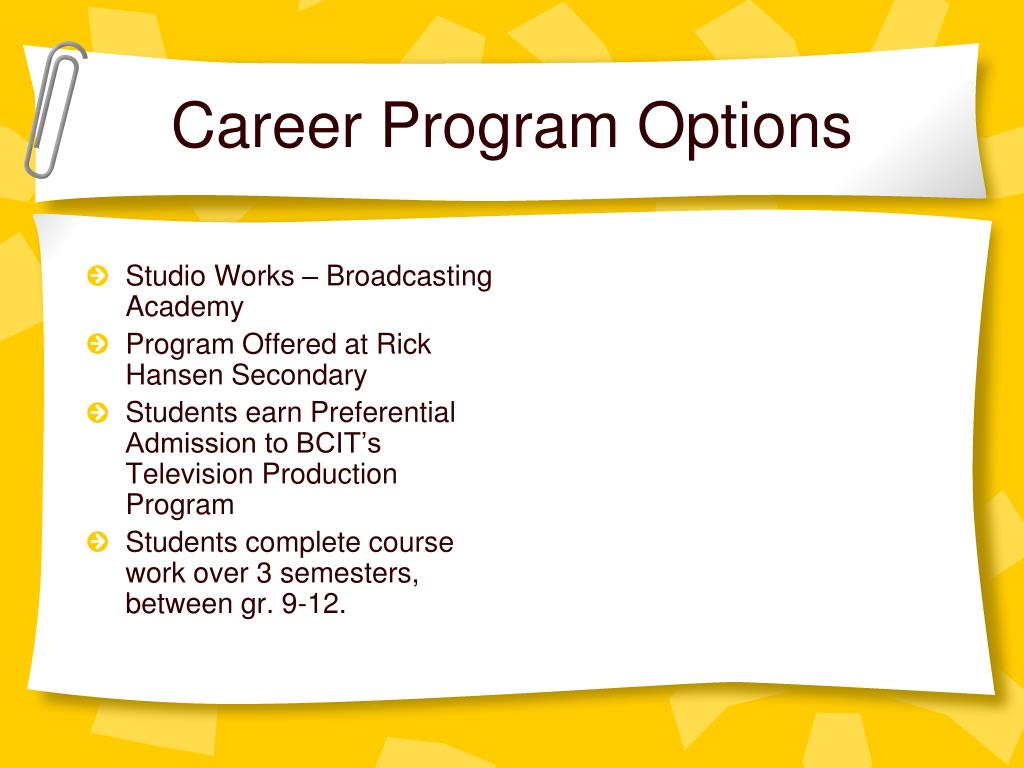 Career Program Options

Studio Works – Broadcasting Academy

Program Offered at Rick Hansen Secondary

Students earn Preferential Admission to BCIT’s Television Production Program

Students complete course work over 3 semesters, between gr. 9-12.